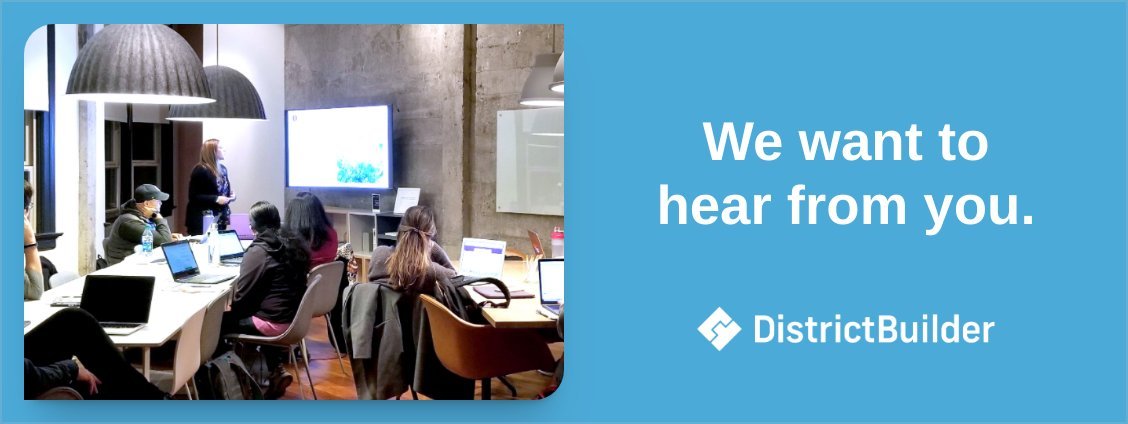 We want to hear from you.

DistrictBuilder